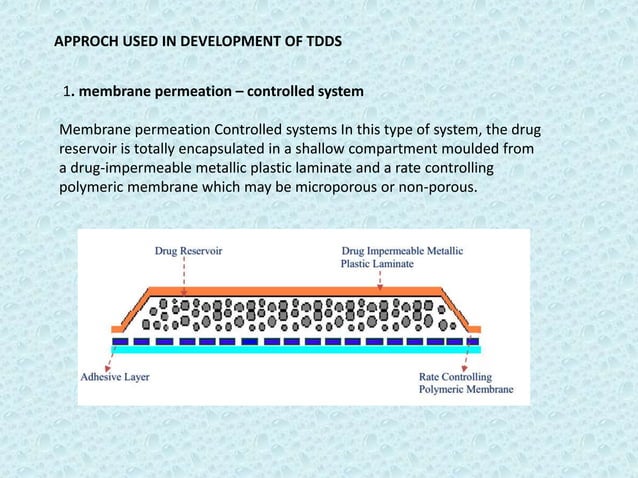 APPROCH USED IN DEVELOPMENT OF TDDS

1. membrane permeation – controlled system

Membrane permeation Controlled systems In this type of system, the drug reservoir is totally encapsulated in a shallow compartment moulded from a drug-impermeable metallic plastic laminate and a rate controlling polymeric membrane which may be microporous or non-porous.

Drug Reservoir

Drug Impermeable Metallic Plastic Laminate

Adhesive Layer

Rate Controlling Polymeric Membrane